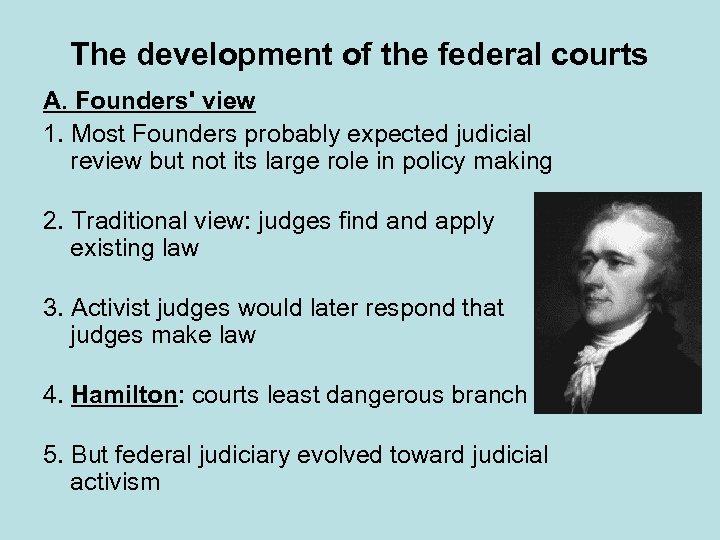 The development of the federal courts

A. Founders' view

1. Most Founders probably expected judicial review but not its large role in policy making

2. Traditional view: judges find and apply existing law

3. Activist judges would later respond that judges make law

4. Hamilton: courts least dangerous branch

5. But federal judiciary evolved toward judicial activism